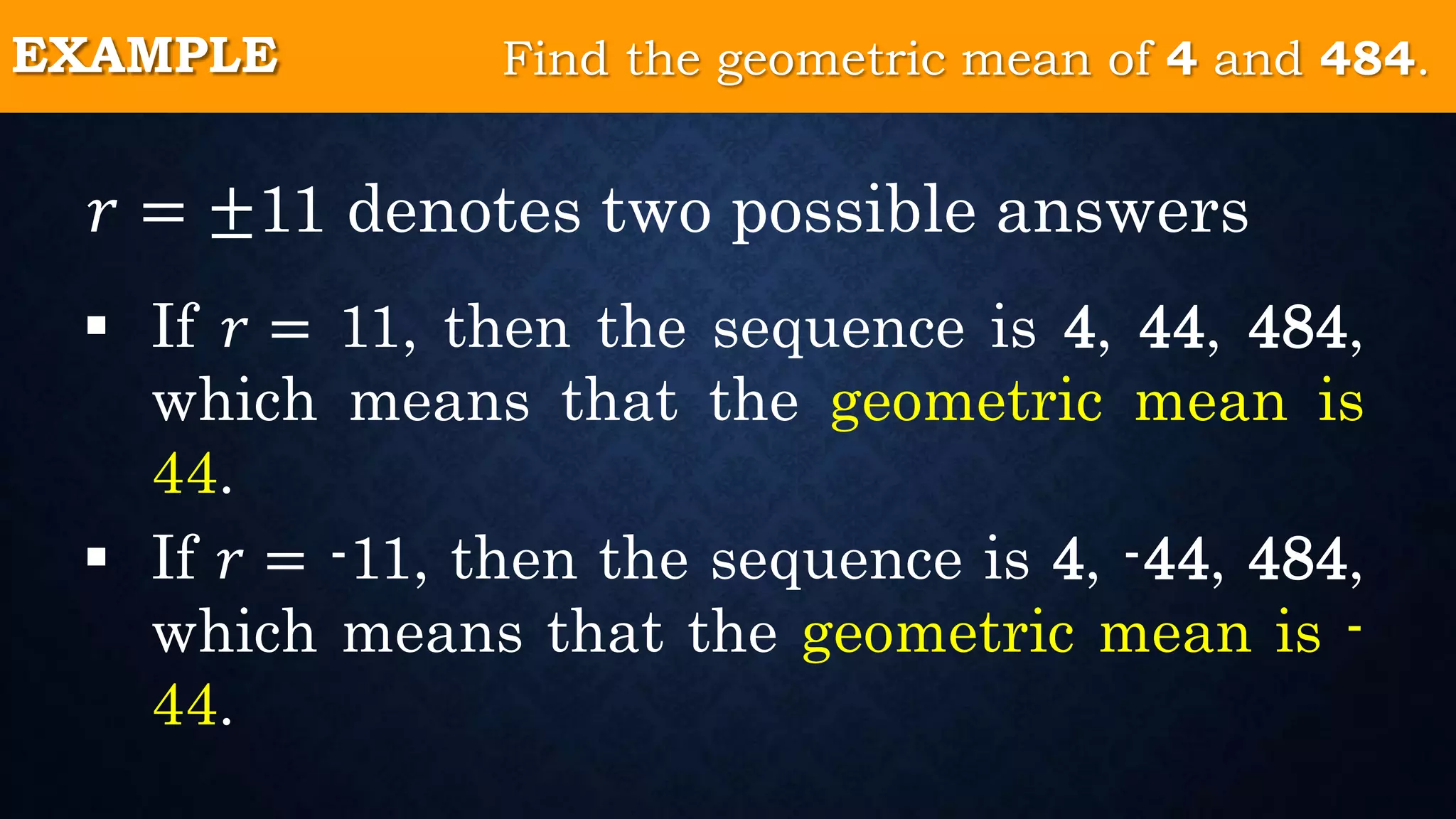 EXAMPLE

Find the geometric mean of 4 and 484.

$r = \pm 11$ denotes two possible answers

▪ If $r = 11$, then the sequence is 4, 44, 484, which means that the geometric mean is 44.

▪ If $r = -11$, then the sequence is 4, -44, 484, which means that the geometric mean is -44.